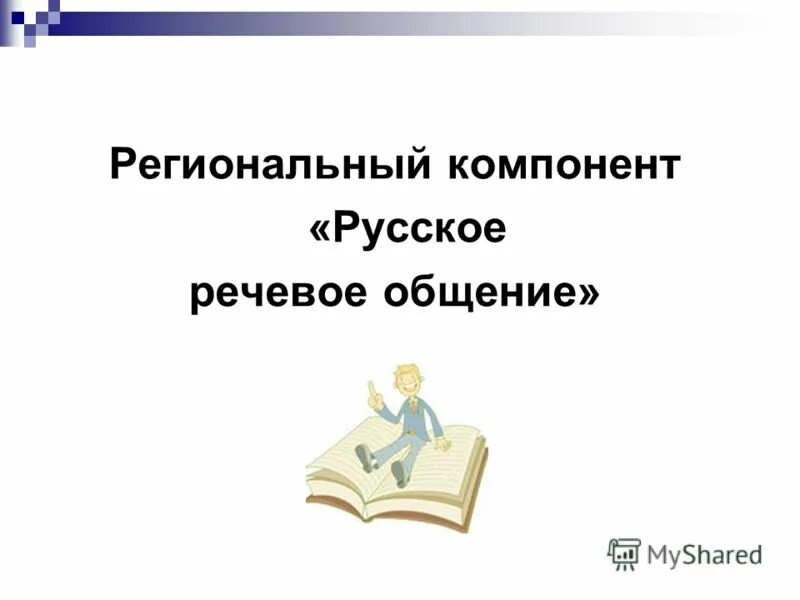 Региональный компонент «Русское речевое общение»

MyShared